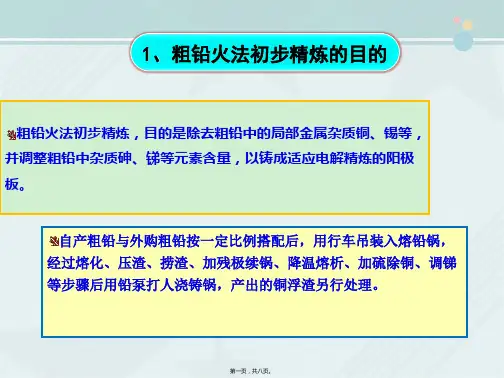 1、粗铅火法初步精炼的目的

粗铅火法初步精炼，目的是除去粗铅中的局部金属杂质铜、锡等，并调整粗铅中杂质砷、锑等元素含量，以铸成适应电解精炼的阳极板。

自产粗铅与外购粗铅按一定比例搭配后，用行车吊装入熔铅锅，经过熔化、压渣、捞渣、加残极续锅、降温熔析、加硫除铜、调锑等步骤后用铅泵打人浇铸锅，产出的铜浮渣另行处理。

第一页，共八页。